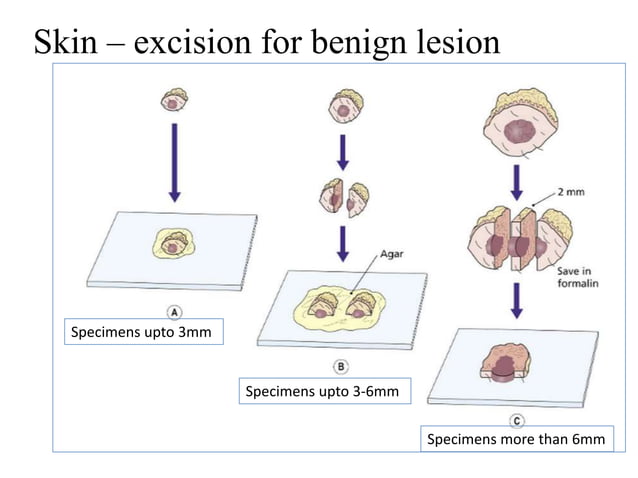 Skin – excision for benign lesion

A

Specimens upto 3mm

Agar

B

Specimens upto 3-6mm

2 mm

Save in formalin

C

Specimens more than 6mm